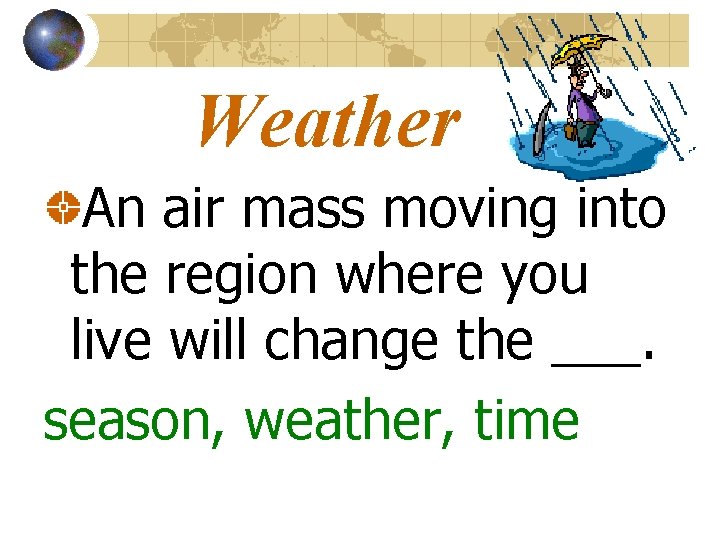 Weather

An air mass moving into the region where you live will change the ___.

season, weather, time